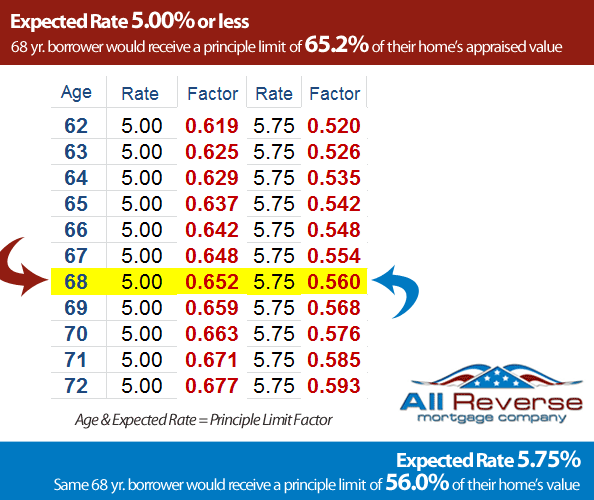 Expected Rate 5.00% or less
68 yr. borrower would receive a principle limit of 65.2% of their home's appraised value

| Age | Rate | Factor | Rate | Factor |
|---|---|---|---|---|
| 62 | 5.00 | 0.619 | 5.75 | 0.520 |
| 63 | 5.00 | 0.625 | 5.75 | 0.526 |
| 64 | 5.00 | 0.629 | 5.75 | 0.535 |
| 65 | 5.00 | 0.637 | 5.75 | 0.542 |
| 66 | 5.00 | 0.642 | 5.75 | 0.548 |
| 67 | 5.00 | 0.648 | 5.75 | 0.554 |
| 68 | 5.00 | 0.652 | 5.75 | 0.560 |
| 69 | 5.00 | 0.659 | 5.75 | 0.568 |
| 70 | 5.00 | 0.663 | 5.75 | 0.576 |
| 71 | 5.00 | 0.671 | 5.75 | 0.585 |
| 72 | 5.00 | 0.677 | 5.75 | 0.593 |

Age & Expected Rate = Principle Limit Factor

All Reverse
mortgage company

Expected Rate 5.75%
Same 68 yr. borrower would receive a principle limit of 56.0% of their home's value